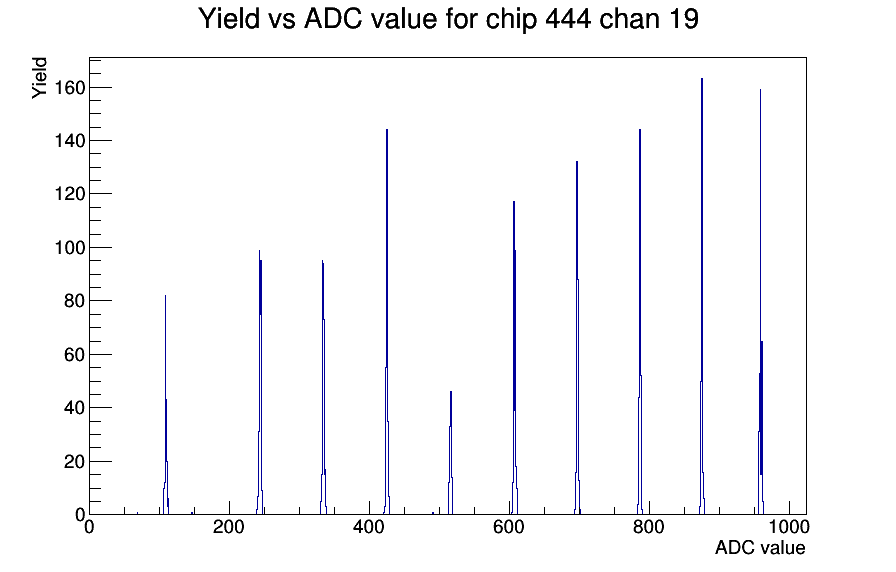 Yield vs ADC value for chip 444 chan 19

Yield

160
140
120
100
80
60
40
20
0

0
200
400
600
800
1000

ADC value